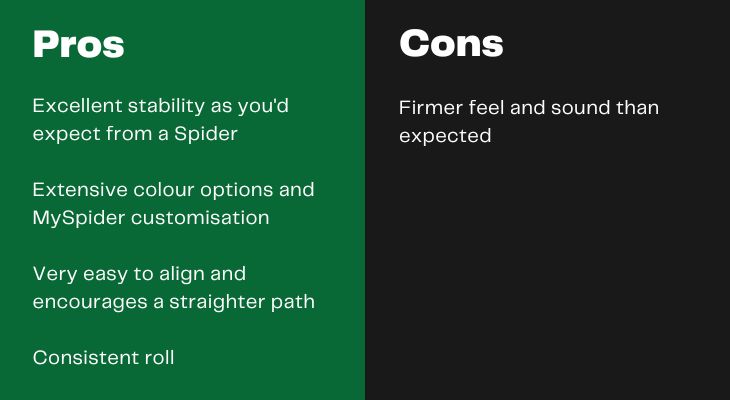 Pros

Excellent stability as you'd expect from a Spider

Extensive colour options and MySpider customisation

Very easy to align and encourages a straighter path

Consistent roll

Cons

Firmer feel and sound than expected